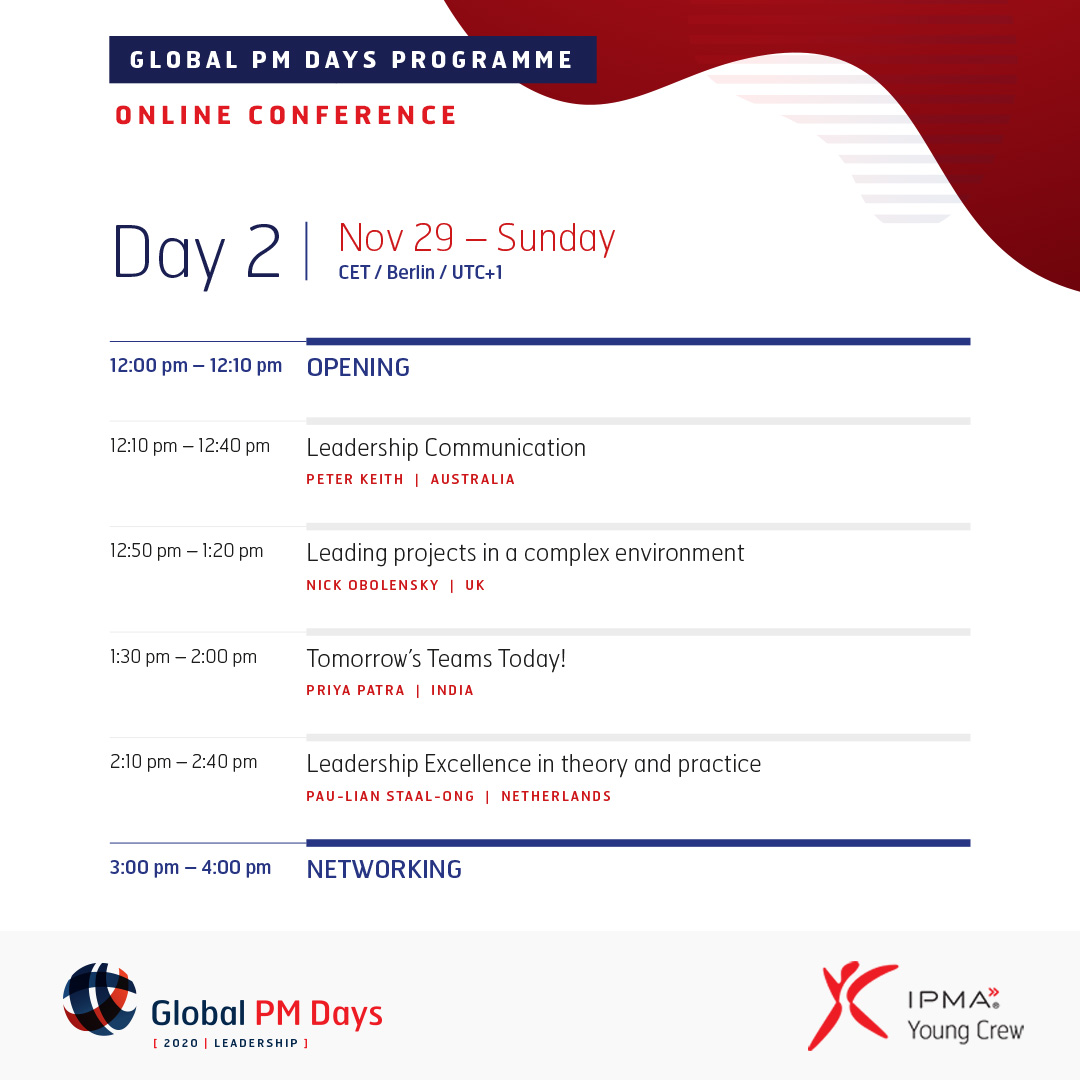 GLOBAL PM DAYS PROGRAMME

ONLINE CONFERENCE

Day 2 | Nov 29 – Sunday
CET / Berlin / UTC+1

12:00 pm – 12:10 pm OPENING

12:10 pm – 12:40 pm Leadership Communication
PETER KEITH | AUSTRALIA

12:50 pm – 1:20 pm Leading projects in a complex environment
NICK OBOLENSKY | UK

1:30 pm – 2:00 pm Tomorrow's Teams Today!
PRIYA PATRA | INDIA

2:10 pm – 2:40 pm Leadership Excellence in theory and practice
PAU-LIAN STAAL-ONG | NETHERLANDS

3:00 pm – 4:00 pm NETWORKING

Global PM Days
[ 2020 | LEADERSHIP ]

IPMA
Young Crew